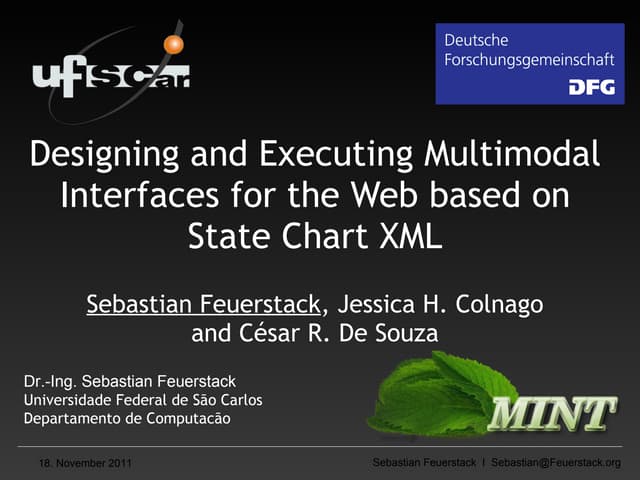 ufscar

Deutsche Forschungsgemeinschaft
DFG

Designing and Executing Multimodal Interfaces for the Web based on State Chart XML

Sebastian Feuerstack, Jessica H. Colnago and César R. De Souza

Dr.-Ing. Sebastian Feuerstack
Universidade Federal de São Carlos
Departamento de Computacão

MINT

18. November 2011

Sebastian Feuerstack I Sebastian@Feuerstack.org